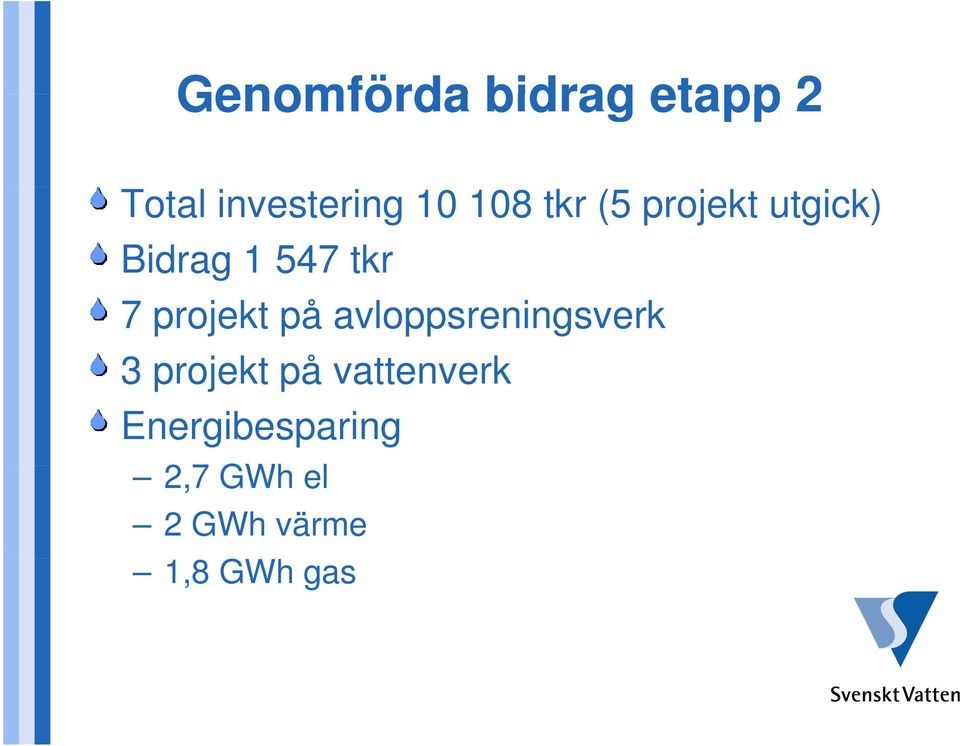 Genomförda bidrag etapp 2

Total investering 10 108 tkr (5 projekt utgick)

Bidrag 1 547 tkr

7 projekt på avloppsreningsverk

3 projekt på vattenverk

Energibesparing

– 2,7 GWh el

– 2 GWh värme

– 1,8 GWh gas

Svenskt Vatten